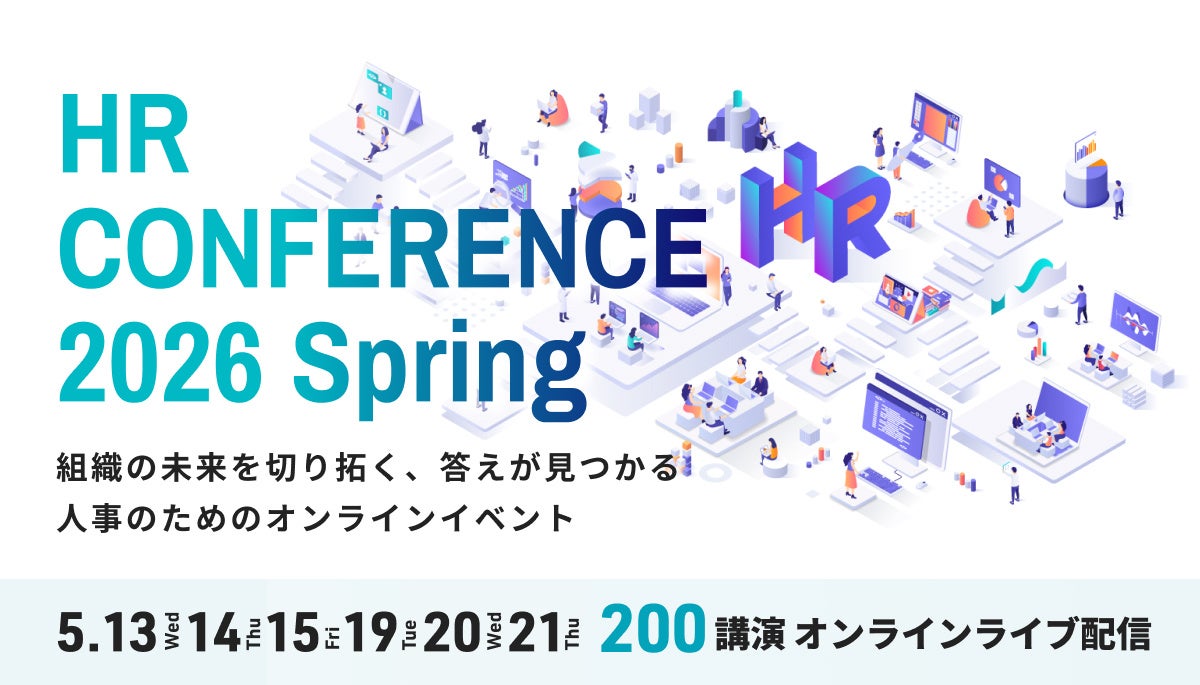 HR
CONFERENCE
2026 Spring

HR

組織の未来を切り拓く、答えが見つかる
人事のためのオンラインイベント

5.13 Wed 14 Thu 15 Fri 19 Tue 20 Wed 21 Thu 200 講演 オンラインライブ配信